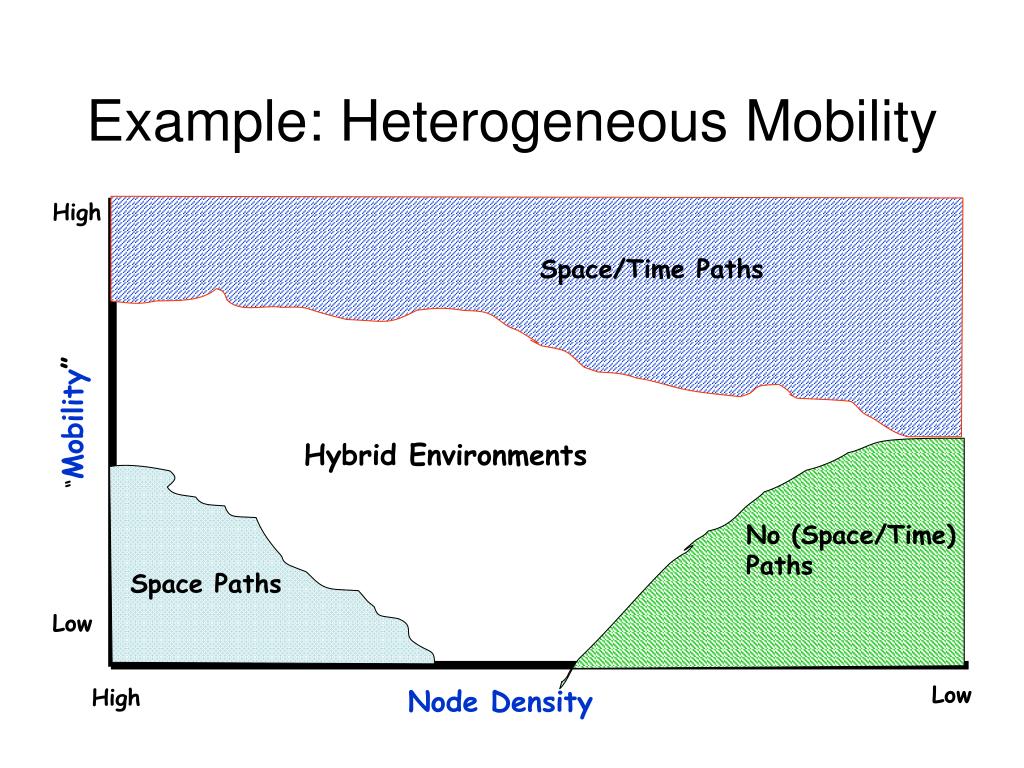 Example: Heterogeneous Mobility

High

Space/Time Paths

"Mobility"

Hybrid Environments

No (Space/Time) Paths

Space Paths

Low

High

Node Density

Low